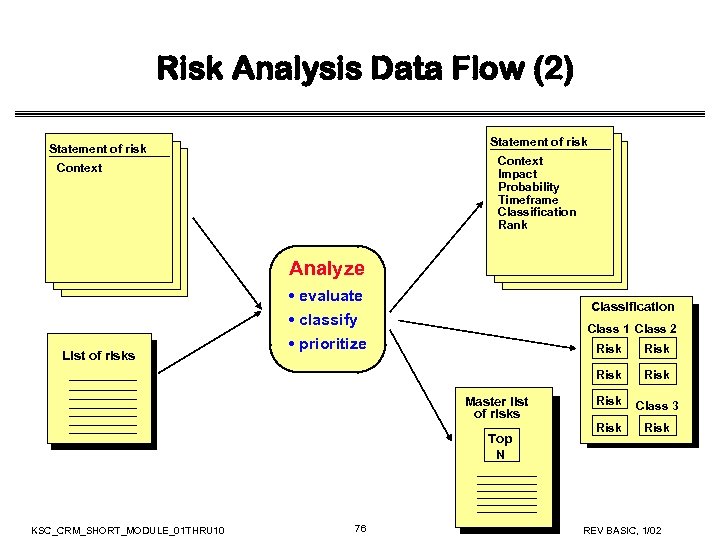 Risk Analysis Data Flow (2)

Statement of risk
Context

List of risks

Analyze
• evaluate
• classify
• prioritize

Statement of risk
Context
Impact
Probability
Timeframe
Classification
Rank

Classification
Class 1 Class 2
Risk Risk
Risk Risk
Risk Class 3
Risk Risk

Master list of risks
Top N

KSC_CRM_SHORT_MODULE_01THRU10
76
REV BASIC, 1/02